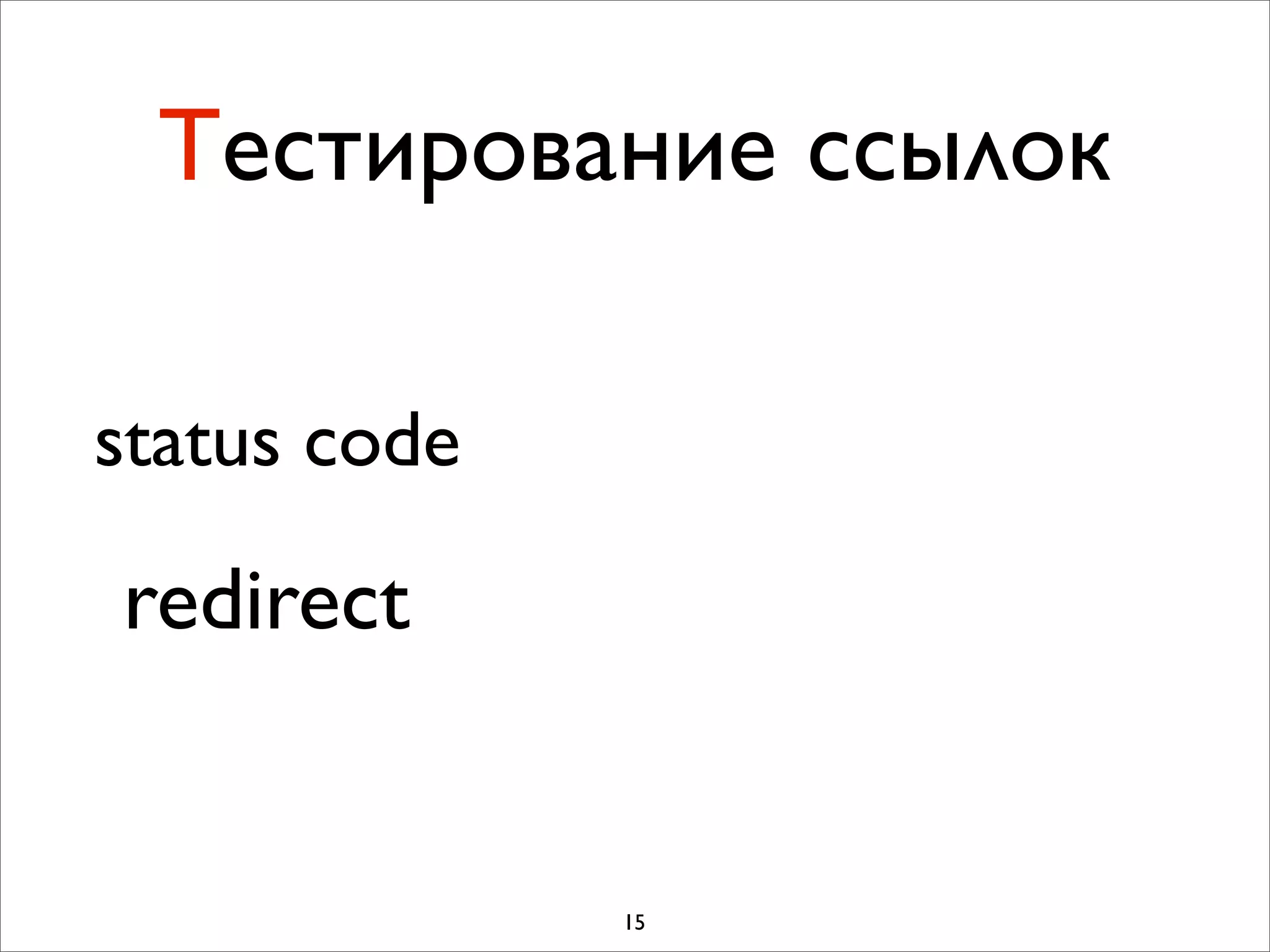 Тестирование ссылок

status code

redirect

15